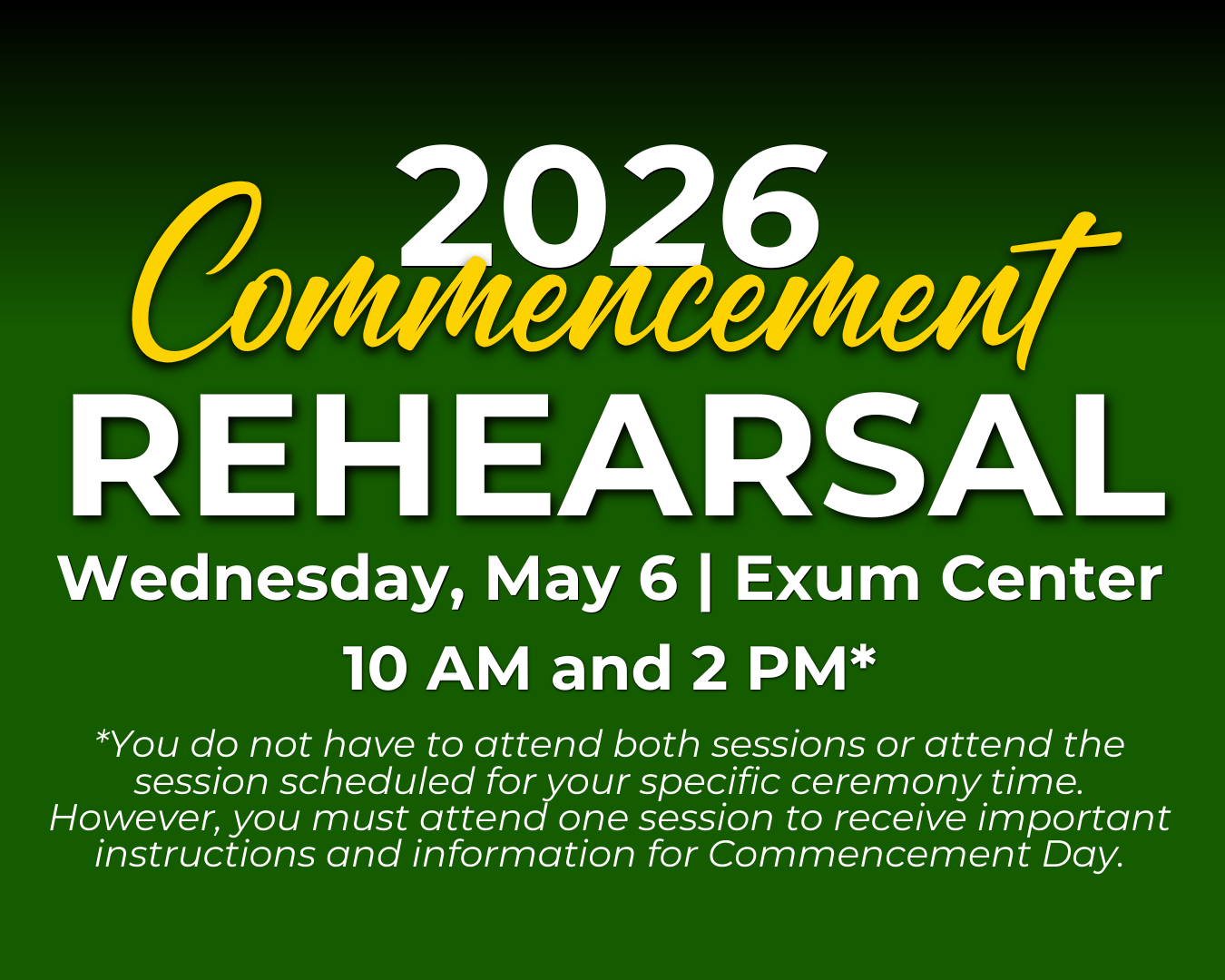 2026
Commencement
REHEARSAL
Wednesday, May 6 | Exum Center
10 AM and 2 PM*

*You do not have to attend both sessions or attend the session scheduled for your specific ceremony time. However, you must attend one session to receive important instructions and information for Commencement Day.